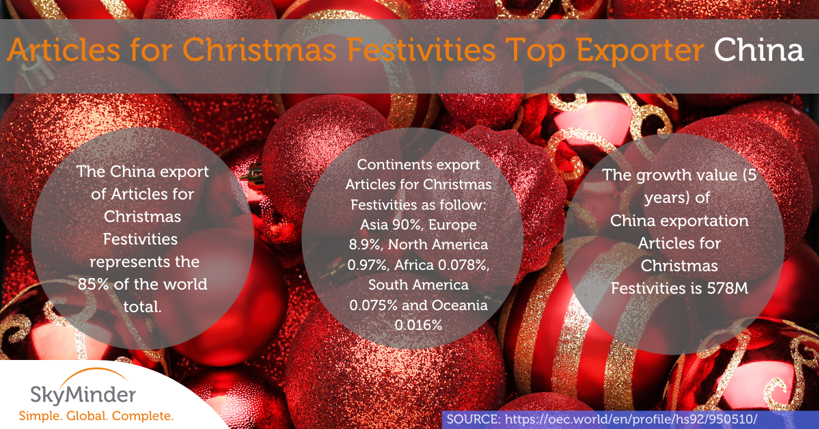 Articles for Christmas Festivities Top Exporter China

The China export of Articles for Christmas Festivities represents the 85% of the world total.

Continents export Articles for Christmas Festivities as follow: Asia 90%, Europe 8.9%, North America 0.97%, Africa 0.078%, South America 0.075% and Oceania 0.016%

The growth value (5 years) of China exportation Articles for Christmas Festivities is 578M

SkyMinder
Simple. Global. Complete.

SOURCE: https://oec.world/en/profile/hs92/950510/